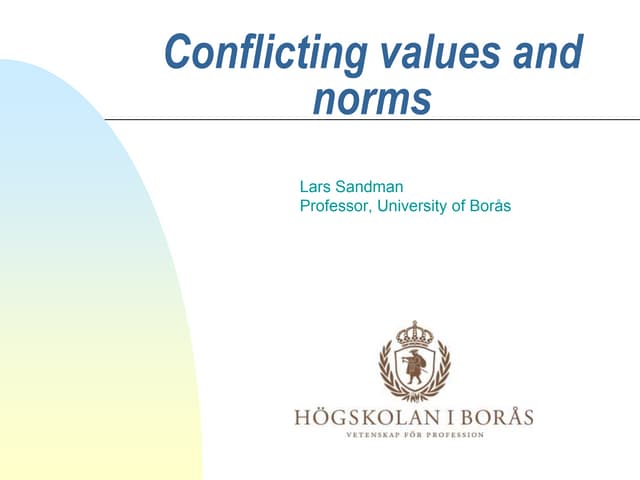 Conflicting values and norms

Lars Sandman
Professor, University of Borås

HÖGSKOLAN I BORÅS
VETENSKAP FÖR PROFESSION